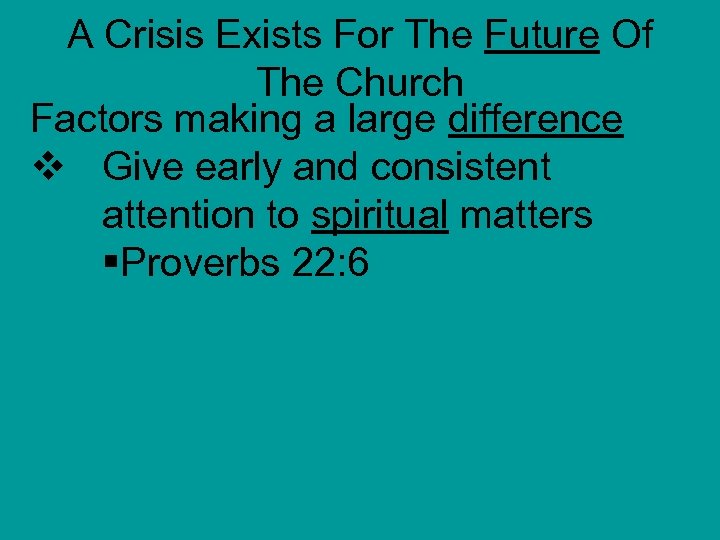 A Crisis Exists For The Future Of The Church

Factors making a large difference

❖ Give early and consistent attention to spiritual matters

▪Proverbs 22:6